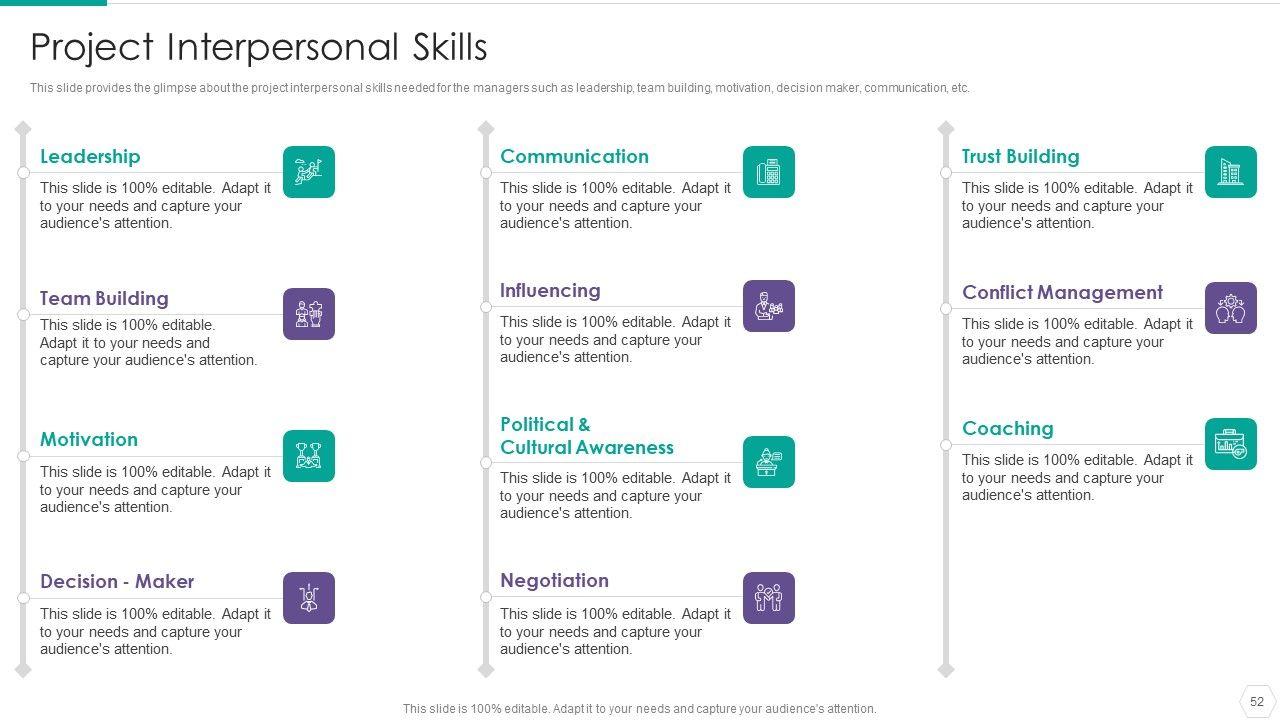 Project Interpersonal Skills

This slide provides the glimpse about the project interpersonal skills needed for the managers such as leadership, team building, motivation, decision maker, communication, etc.

Leadership

This slide is 100% editable. Adapt it to your needs and capture your audience's attention.

Team Building

This slide is 100% editable. Adapt it to your needs and capture your audience's attention.

Motivation

This slide is 100% editable. Adapt it to your needs and capture your audience's attention.

Decision - Maker

This slide is 100% editable. Adapt it to your needs and capture your audience's attention.

Communication

This slide is 100% editable. Adapt it to your needs and capture your audience's attention.

Influencing

This slide is 100% editable. Adapt it to your needs and capture your audience's attention.

Political & Cultural Awareness

This slide is 100% editable. Adapt it to your needs and capture your audience's attention.

Negotiation

This slide is 100% editable. Adapt it to your needs and capture your audience's attention.

Trust Building

This slide is 100% editable. Adapt it to your needs and capture your audience's attention.

Conflict Management

This slide is 100% editable. Adapt it to your needs and capture your audience's attention.

Coaching

This slide is 100% editable. Adapt it to your needs and capture your audience's attention.

This slide is 100% editable. Adapt it to your needs and capture your audience's attention.

52